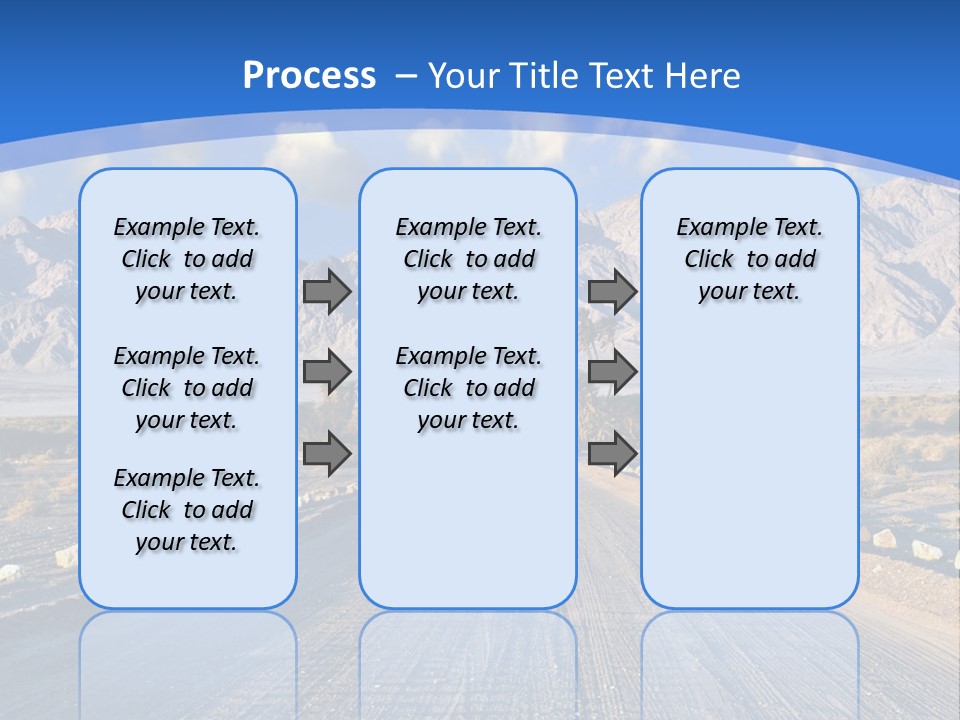 Process – Your Title Text Here

Example Text. Click to add your text.

Example Text. Click to add your text.

Example Text. Click to add your text.

Example Text. Click to add your text.

Example Text. Click to add your text.

Example Text. Click to add your text.